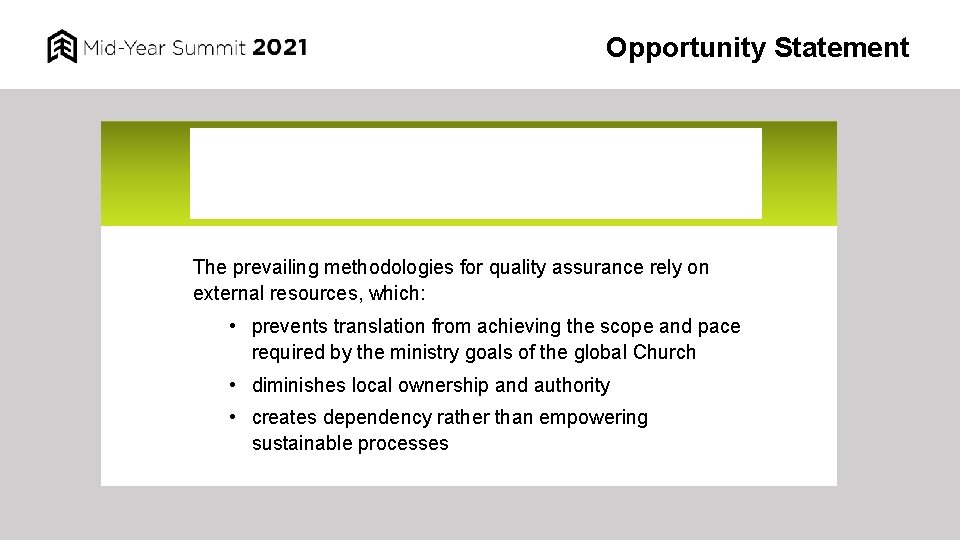 Mid-Year Summit 2021

Opportunity Statement

The prevailing methodologies for quality assurance rely on external resources, which:

• prevents translation from achieving the scope and pace required by the ministry goals of the global Church
• diminishes local ownership and authority
• creates dependency rather than empowering sustainable processes